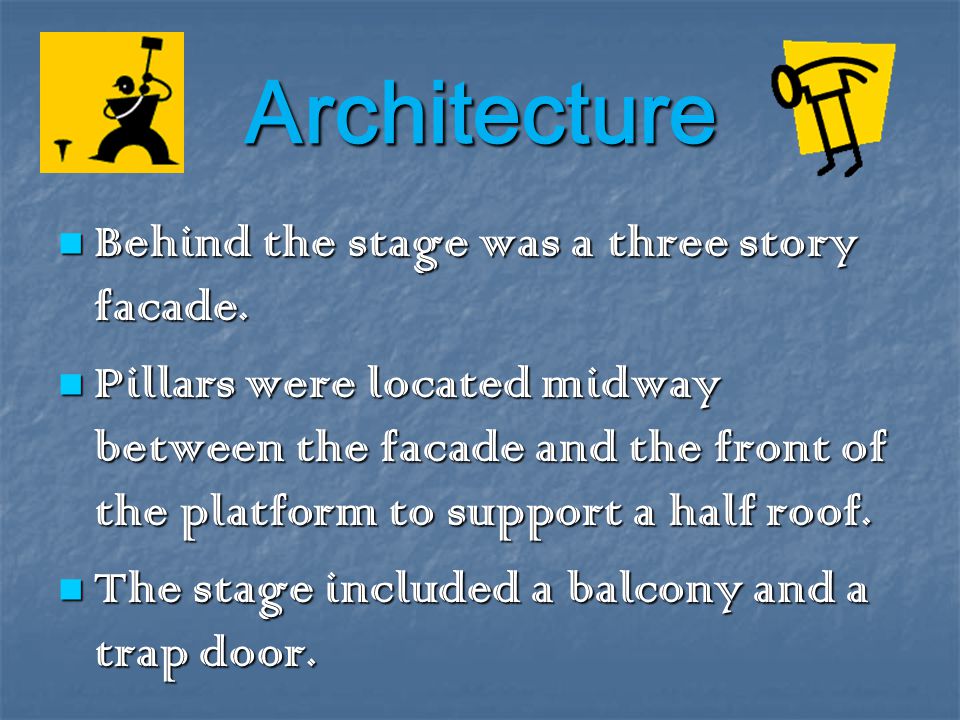 Architecture

Behind the stage was a three story facade.

Pillars were located midway between the facade and the front of the platform to support a half roof.

The stage included a balcony and a trap door.